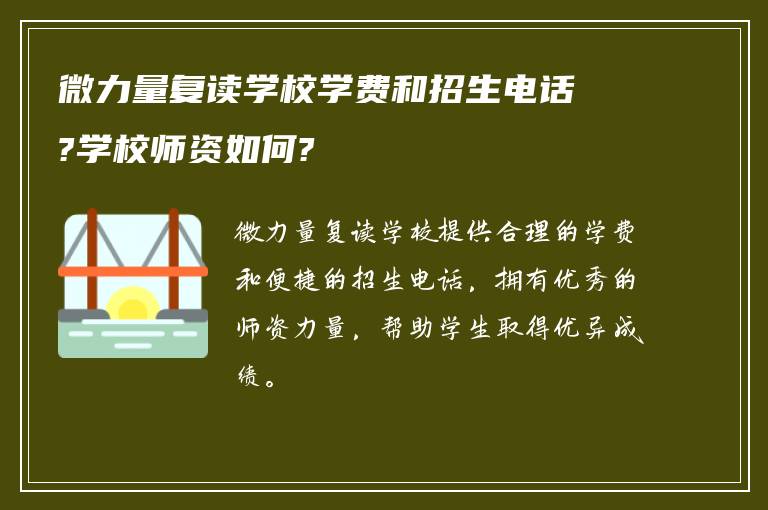 微力量复读学校学费和招生电话?学校师资如何?

微力量复读学校提供合理的学费和便捷的招生电话，拥有优秀的师资力量，帮助学生取得优异成绩。